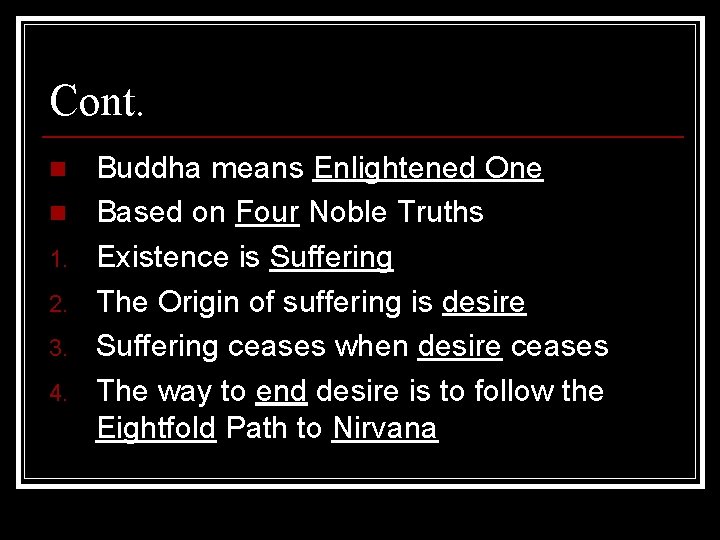 Cont.

- Buddha means Enlightened One
- Based on Four Noble Truths

1. Existence is Suffering
2. The Origin of suffering is desire
3. Suffering ceases when desire ceases
4. The way to end desire is to follow the Eightfold Path to Nirvana